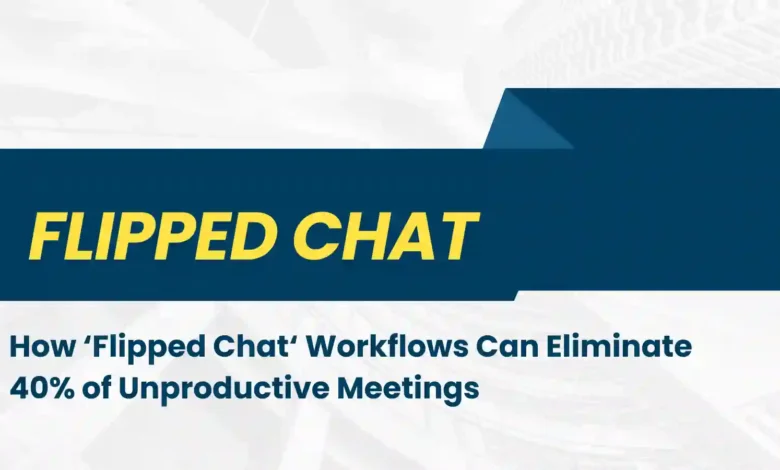 FLIPPED CHAT

How ‘Flipped Chat‘ Workflows Can Eliminate 40% of Unproductive Meetings